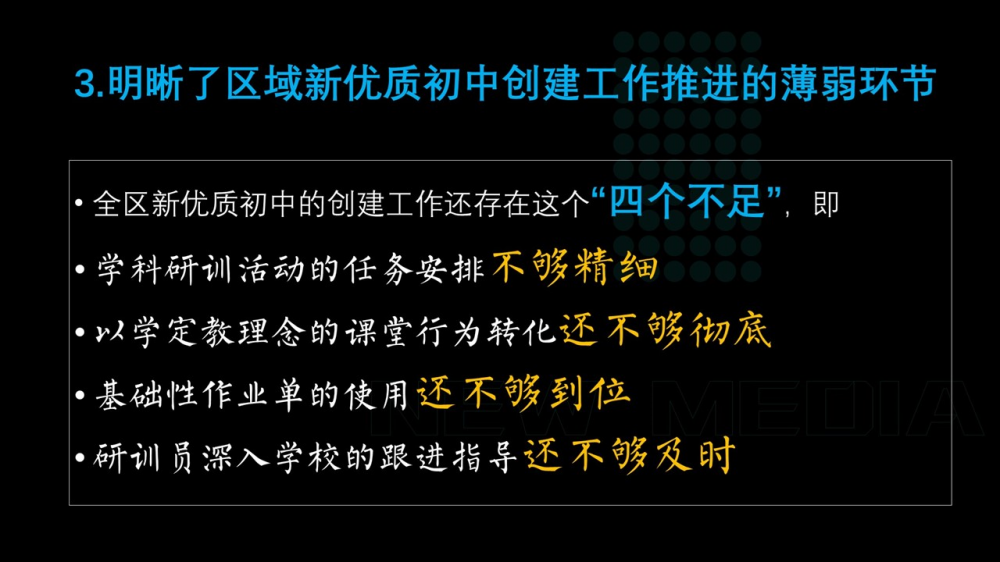 3.明晰了区域新优质初中创建工作推进的薄弱环节

• 全区新优质初中的创建工作还存在这个“四个不足”，即

• 学科研训活动的任务安排不够精细

• 以学定教理念的课堂行为转化还不够彻底

• 基础性作业单的使用还不够到位

• 研训员深入学校的跟进指导还不够及时

NEW MEDIA